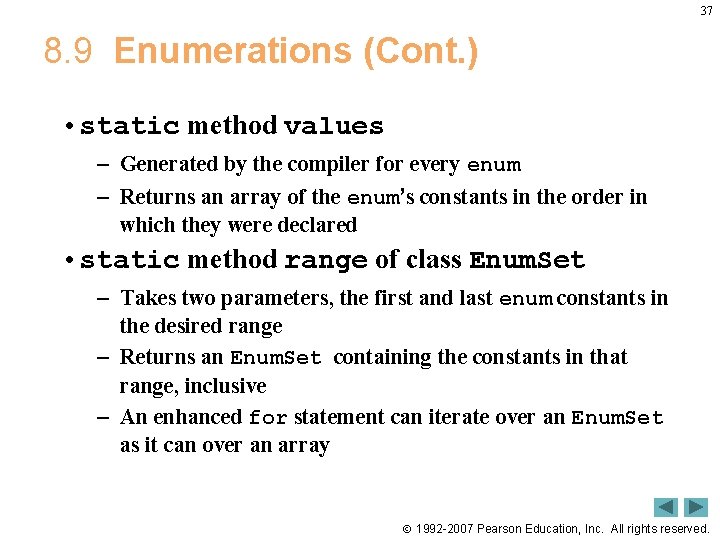 37

8.9 Enumerations (Cont.)

• static method values

– Generated by the compiler for every enum

– Returns an array of the enum's constants in the order in which they were declared

• static method range of class EnumSet

– Takes two parameters, the first and last enum constants in the desired range

– Returns an EnumSet containing the constants in that range, inclusive

– An enhanced for statement can iterate over an EnumSet as it can over an array

© 1992-2007 Pearson Education, Inc. All rights reserved.